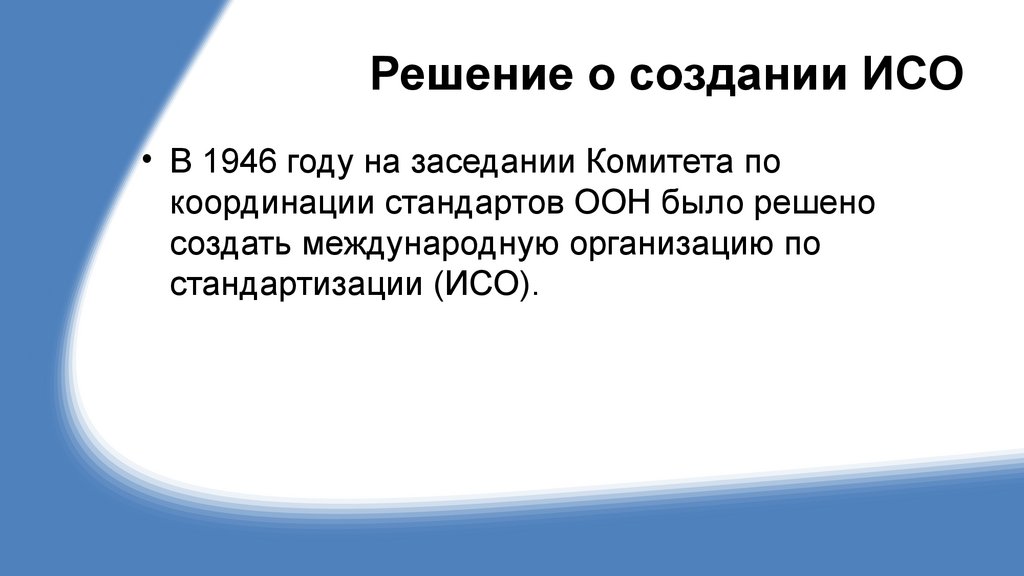 Решение о создании ИСО

• В 1946 году на заседании Комитета по координации стандартов ООН было решено создать международную организацию по стандартизации (ИСО).